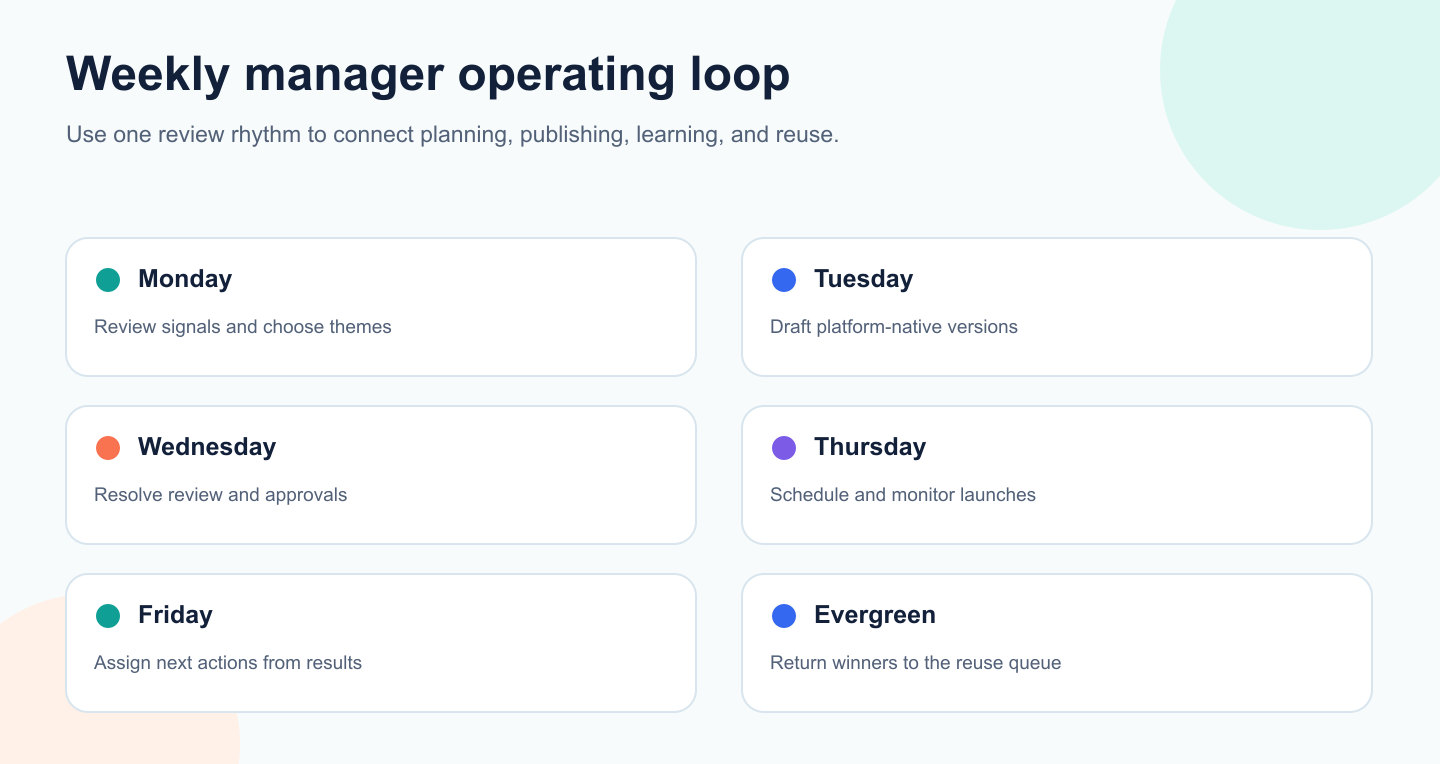 Weekly manager operating loop

Use one review rhythm to connect planning, publishing, learning, and reuse.

Monday

Review signals and choose themes

Tuesday

Draft platform-native versions

Wednesday

Resolve review and approvals

Thursday

Schedule and monitor launches

Friday

Assign next actions from results

Evergreen

Return winners to the reuse queue